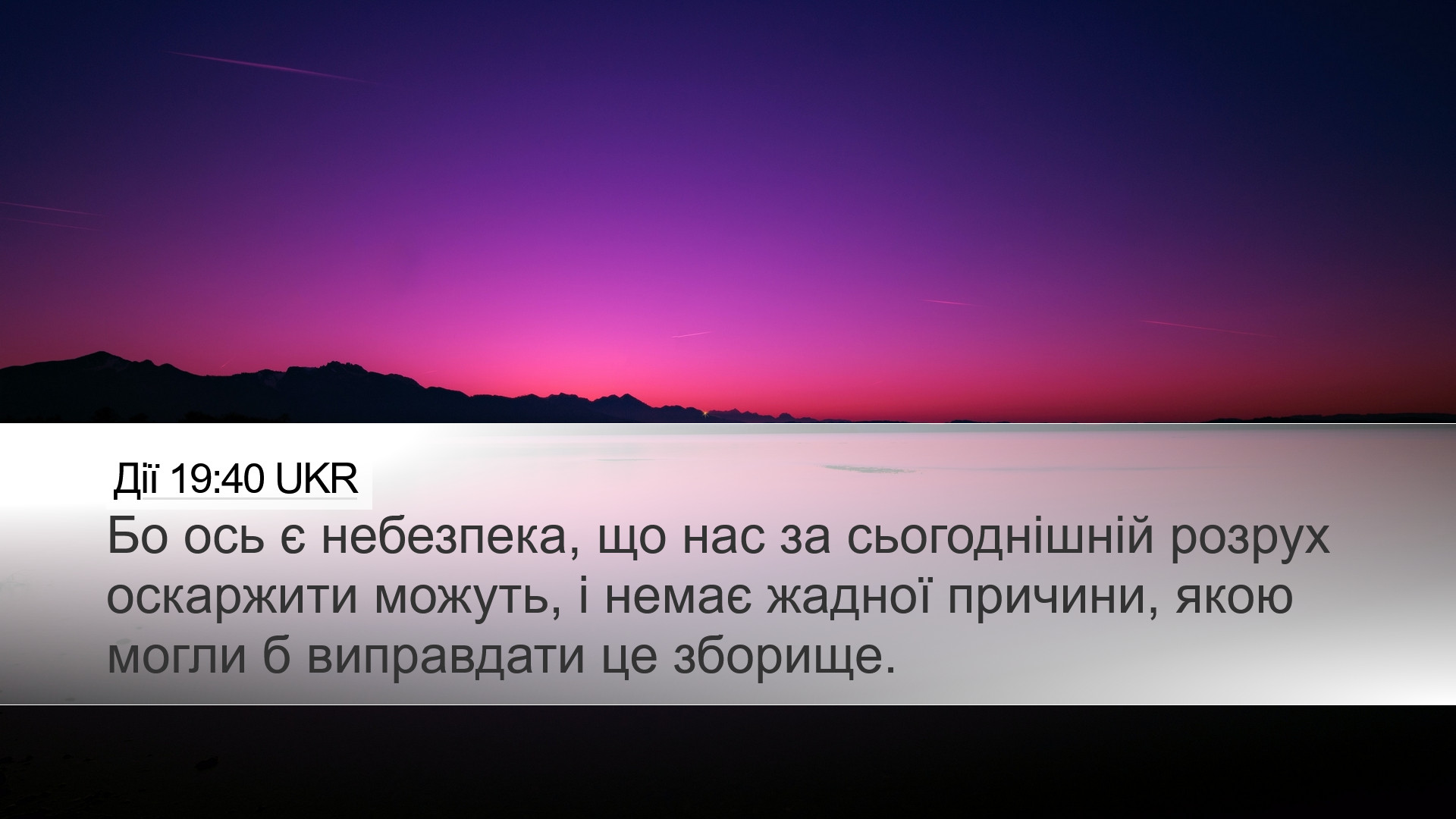 Дії 19:40 UKR

Бо ось є небезпека, що нас за сьогоднішній розрух оскаржити можуть, і немає жадної причини, якою могли б виправдати це зборище.